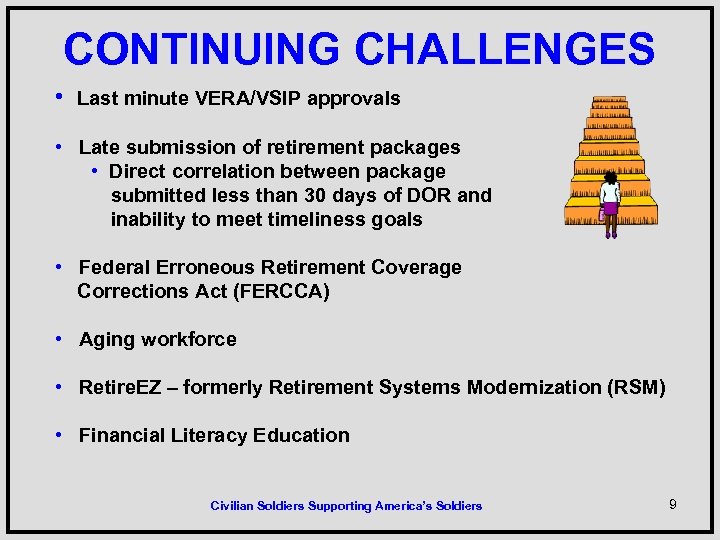 CONTINUING CHALLENGES

• Last minute VERA/VSIP approvals

• Late submission of retirement packages
  • Direct correlation between package submitted less than 30 days of DOR and inability to meet timeliness goals

• Federal Erroneous Retirement Coverage Corrections Act (FERCCA)

• Aging workforce

• RetireEZ – formerly Retirement Systems Modernization (RSM)

• Financial Literacy Education

Civilian Soldiers Supporting America's Soldiers

9